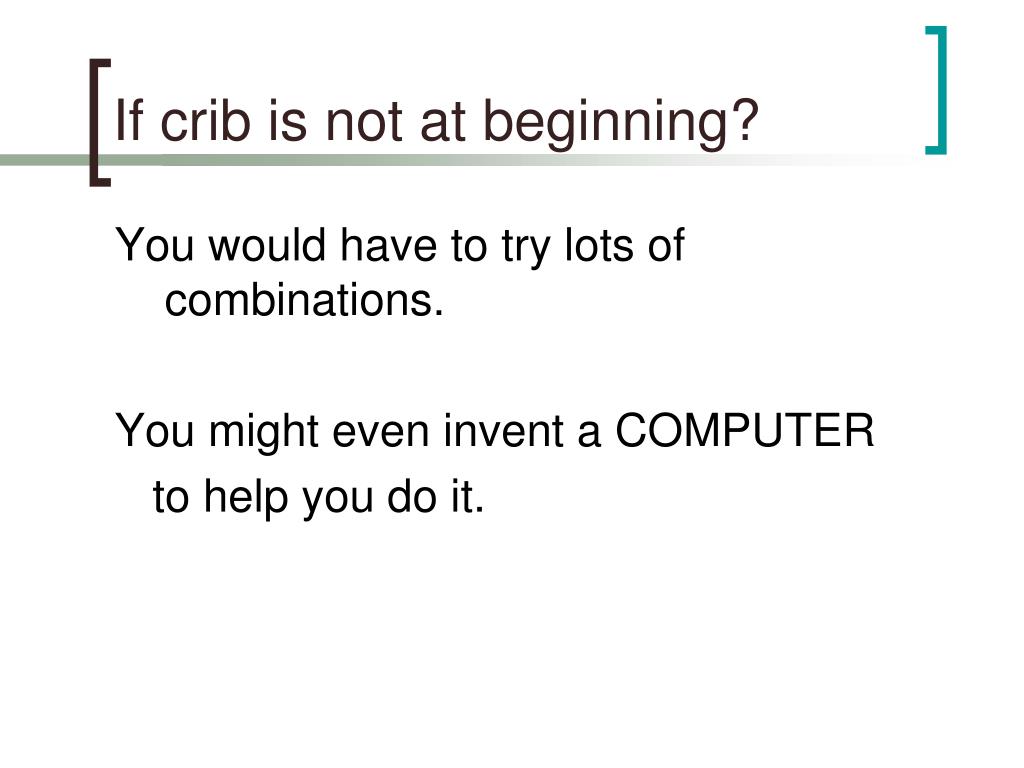 If crib is not at beginning?

You would have to try lots of combinations.

You might even invent a COMPUTER to help you do it.